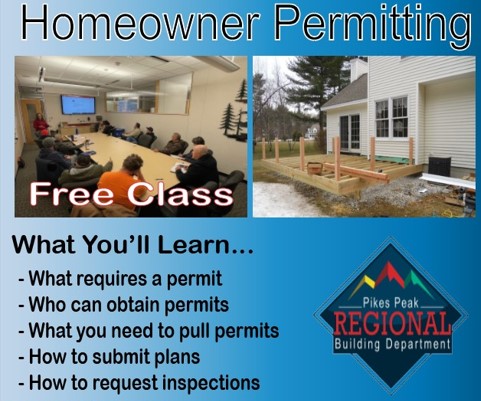 Homeowner Permitting

Free Class

What You'll Learn...

- What requires a permit
- Who can obtain permits
- What you need to pull permits
- How to submit plans
- How to request inspections

Pikes Peak
REGIONAL
Building Department